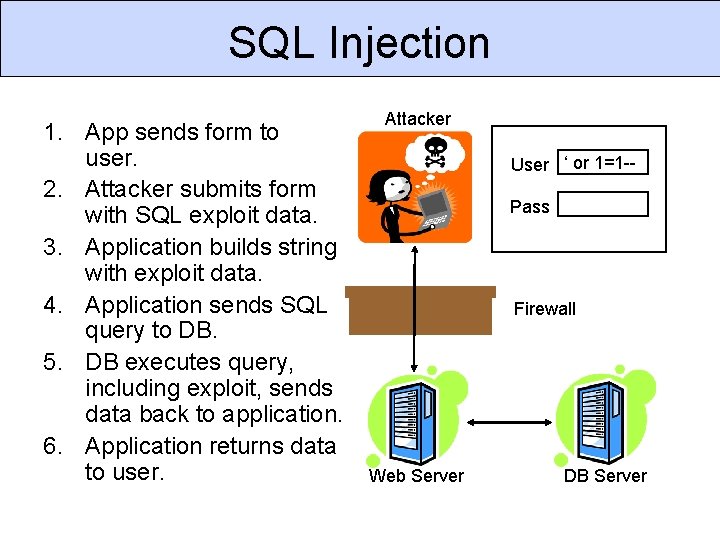 SQL Injection

1. App sends form to user.
2. Attacker submits form with SQL exploit data.
3. Application builds string with exploit data.
4. Application sends SQL query to DB.
5. DB executes query, including exploit, sends data back to application.
6. Application returns data to user.

Attacker

User ‘ or 1=1--

Pass

Firewall

Web Server

DB Server